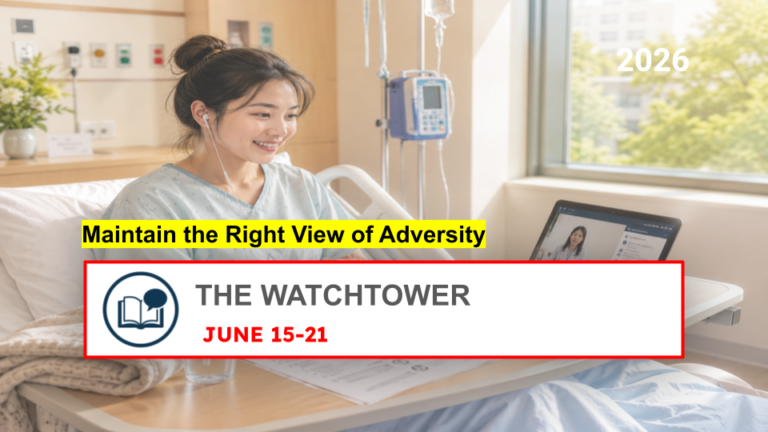 2026

Maintain the Right View of Adversity

THE WATCHTOWER

JUNE 15-21